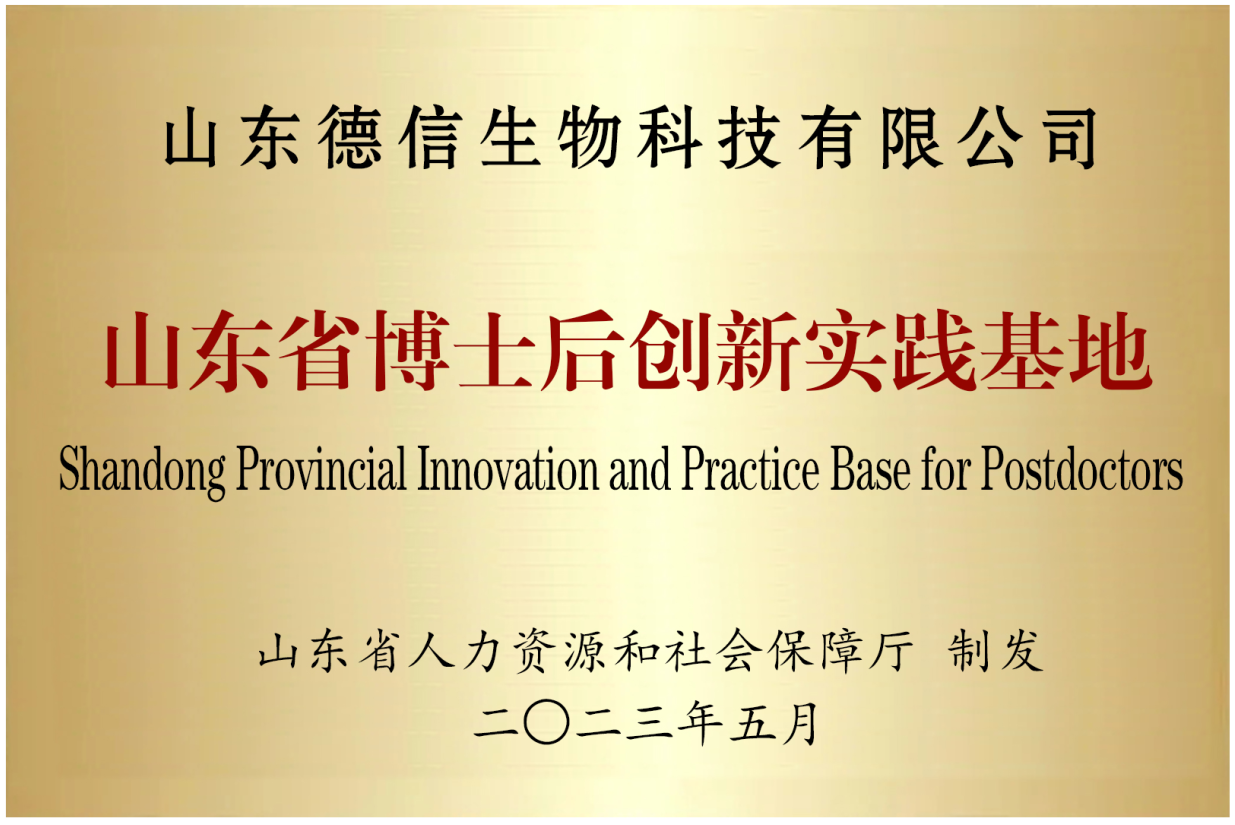 山东德信生物科技有限公司

山东省博士后创新实践基地

Shandong Provincial Innovation and Practice Base for Postdoctors

山东省人力资源和社会保障厅 制发

二〇二三年五月